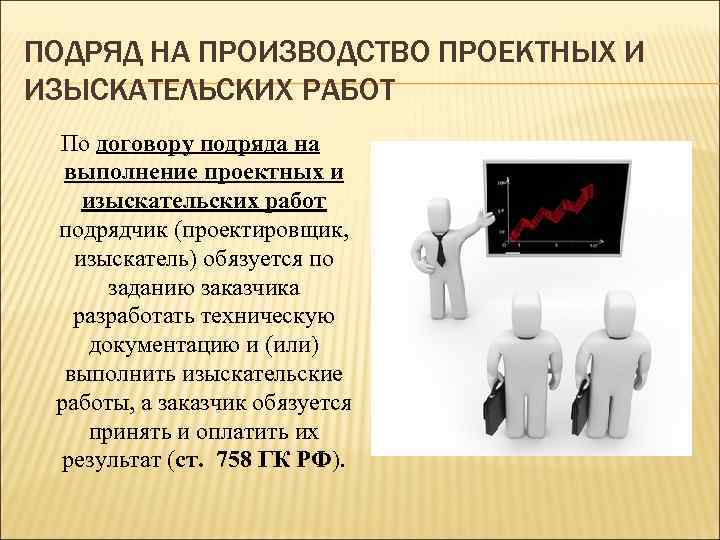 ПОДРЯД НА ПРОИЗВОДСТВО ПРОЕКТНЫХ И ИЗЫСКАТЕЛЬСКИХ РАБОТ

По договору подряда на выполнение проектных и изыскательских работ подрядчик (проектировщик, изыскатель) обязуется по заданию заказчика разработать техническую документацию и (или) выполнить изыскательские работы, а заказчик обязуется принять и оплатить их результат (ст. 758 ГК РФ).